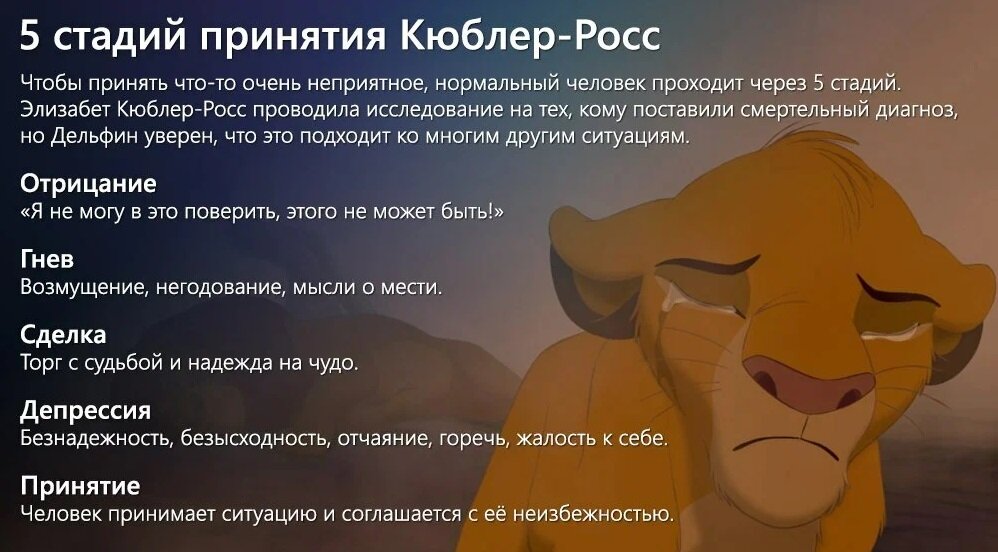 5 стадий принятия Кюблер-Росс

Чтобы принять что-то очень неприятное, нормальный человек проходит через 5 стадий. Элизабет Кюблер-Росс проводила исследование на тех, кому поставили смертельный диагноз, но Дельфин уверен, что это подходит ко многим другим ситуациям.

Отрицание
«Я не могу в это поверить, этого не может быть!»

Гнев
Возмущение, негодование, мысли о мести.

Сделка
Торг с судьбой и надежда на чудо.

Депрессия
Безнадежность, безысходность, отчаяние, горечь, жалость к себе.

Принятие
Человек принимает ситуацию и соглашается с её неизбежностью.